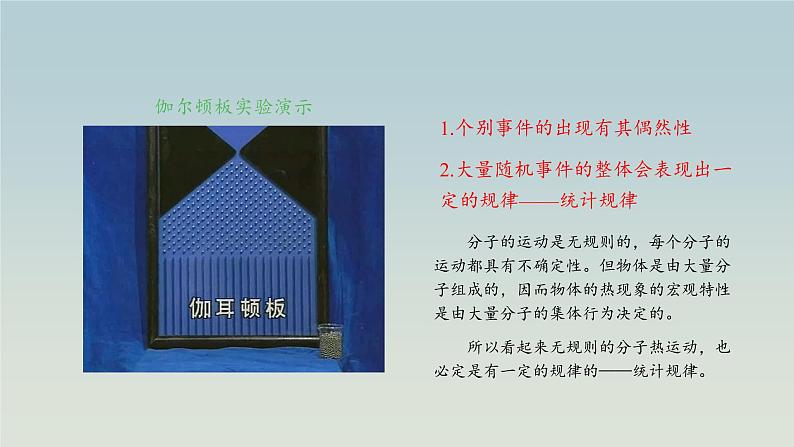 伽尔顿板实验演示

伽耳顿板

1.个别事件的出现有其偶然性

2.大量随机事件的整体会表现出一定的规律——统计规律

分子的运动是无规则的，每个分子的运动都具有不确定性。但物体是由大量分子组成的，因而物体的热现象的宏观特性是由大量分子的集体行为决定的。

所以看起来无规则的分子热运动，也必定是有一定的规律的——统计规律。